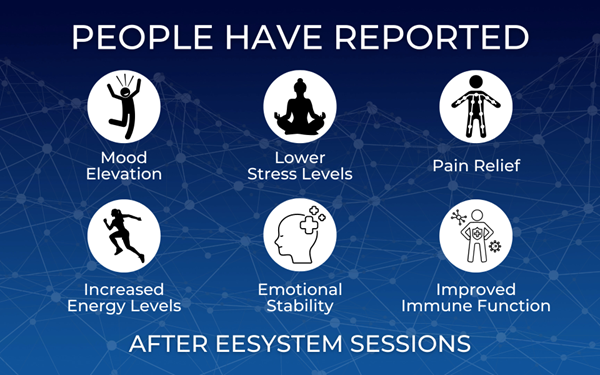 PEOPLE HAVE REPORTED

Mood Elevation

Lower Stress Levels

Pain Relief

Increased Energy Levels

Emotional Stability

Improved Immune Function

AFTER EESYSTEM SESSIONS